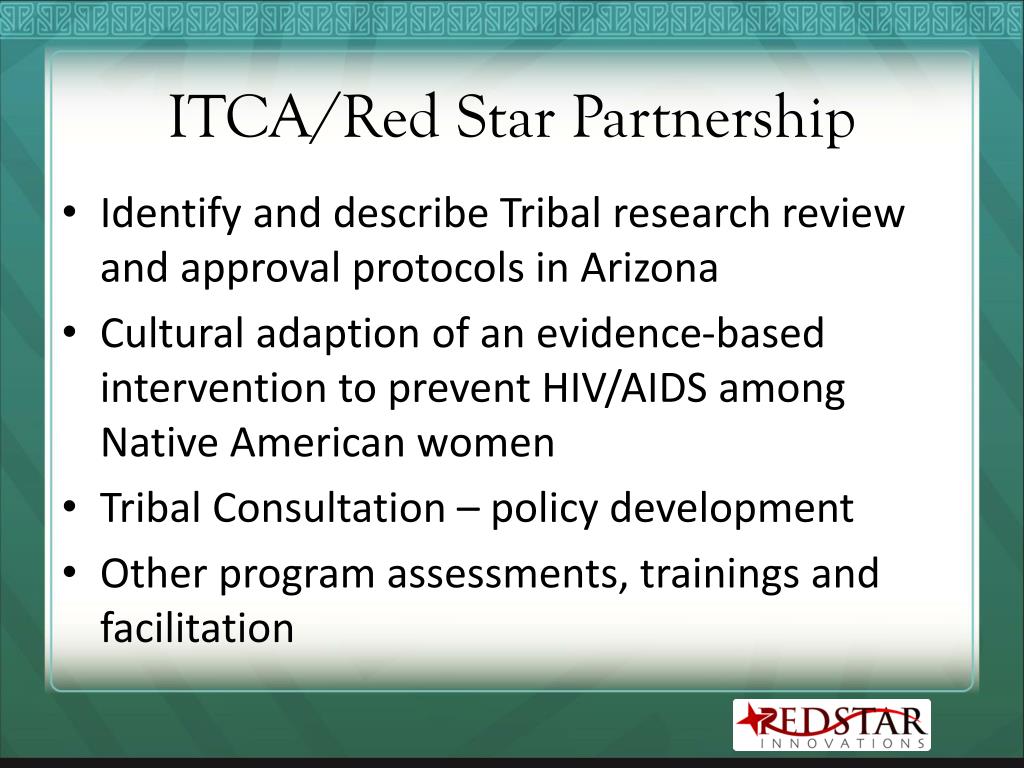 ITCA/Red Star Partnership

• Identify and describe Tribal research review and approval protocols in Arizona
• Cultural adaption of an evidence-based intervention to prevent HIV/AIDS among Native American women
• Tribal Consultation – policy development
• Other program assessments, trainings and facilitation

REDSTAR INNOVATIONS